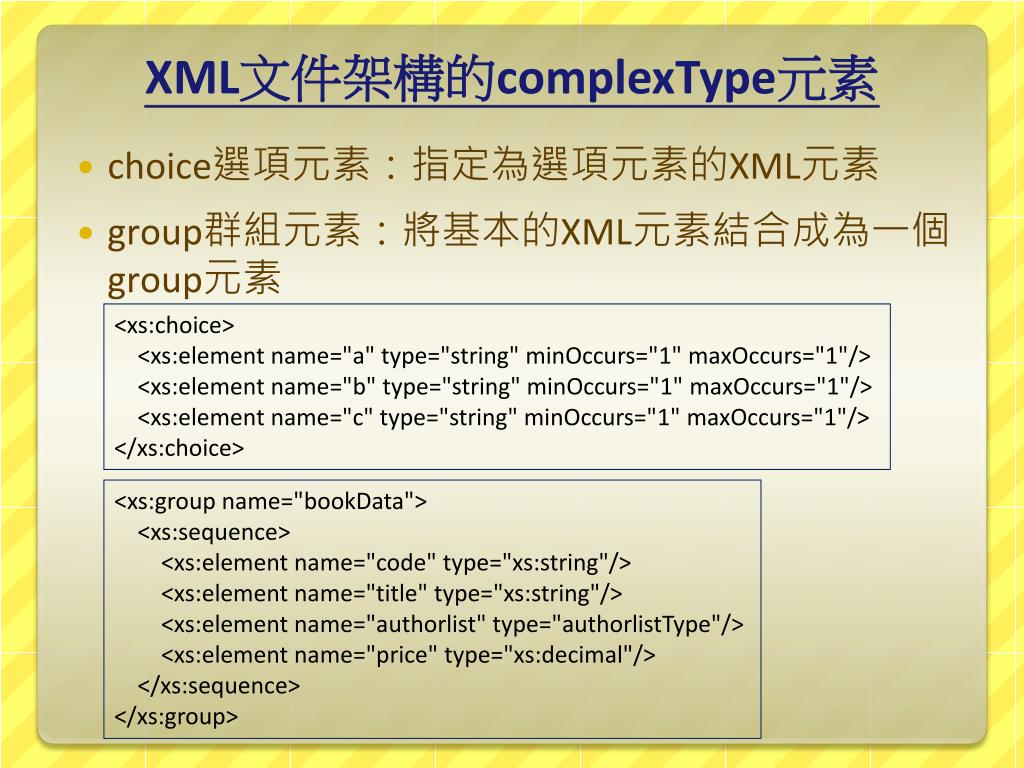 XML文件架構的complexType元素

• choice選項元素：指定為選項元素的XML元素
• group群組元素：將基本的XML元素結合成為一個group元素

<xs:choice>
<xs:element name="a" type="string" minOccurs="1" maxOccurs="1"/>
<xs:element name="b" type="string" minOccurs="1" maxOccurs="1"/>
<xs:element name="c" type="string" minOccurs="1" maxOccurs="1"/>
</xs:choice>

<xs:group name="bookData">
<xs:sequence>
<xs:element name="code" type="xs:string"/>
<xs:element name="title" type="xs:string"/>
<xs:element name="authorlist" type="authorlistType"/>
<xs:element name="price" type="xs:decimal"/>
</xs:sequence>
</xs:group>